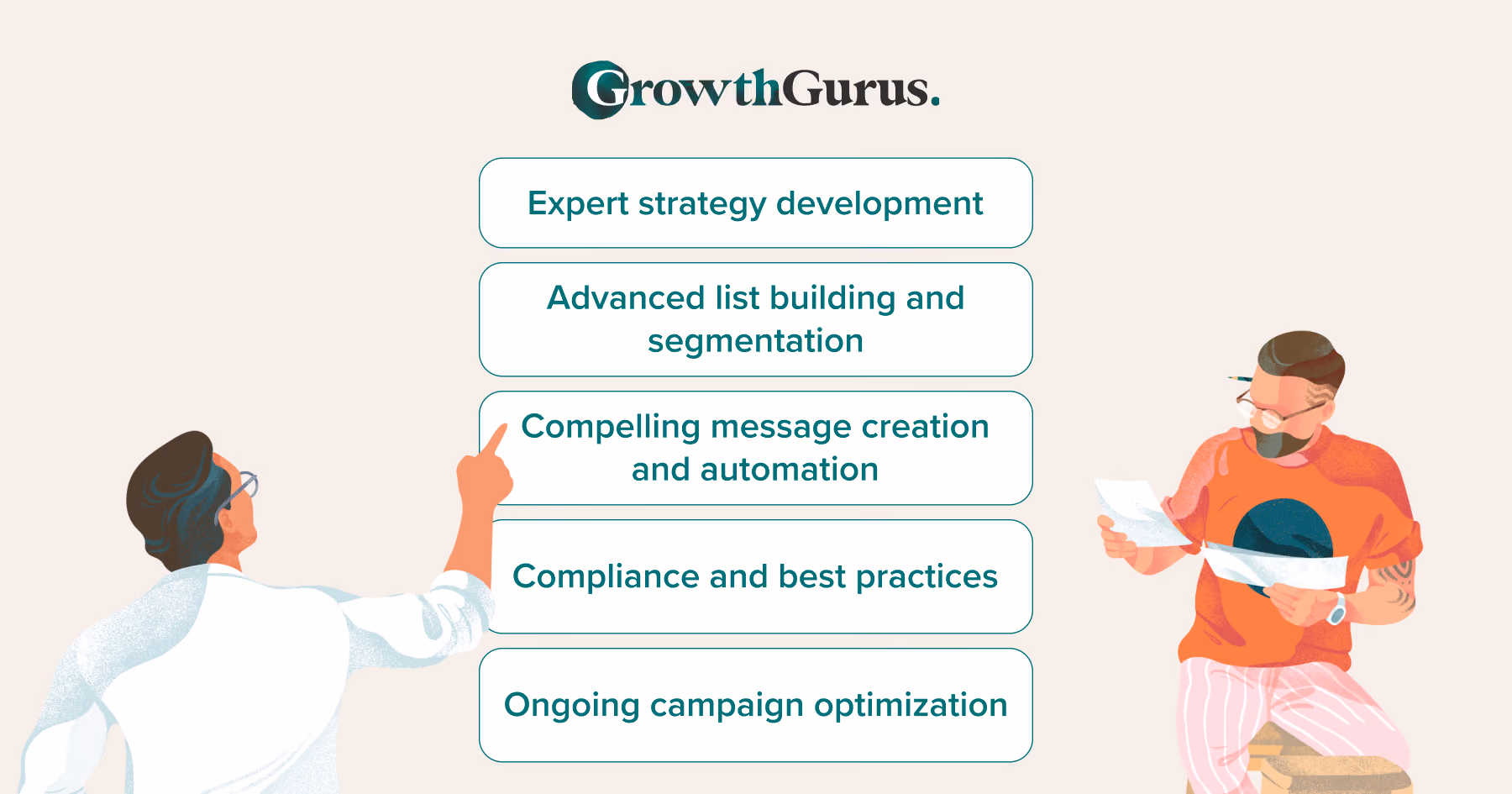 GrowthGurus.

Expert strategy development

Advanced list building and segmentation

Compelling message creation and automation

Compliance and best practices

Ongoing campaign optimization